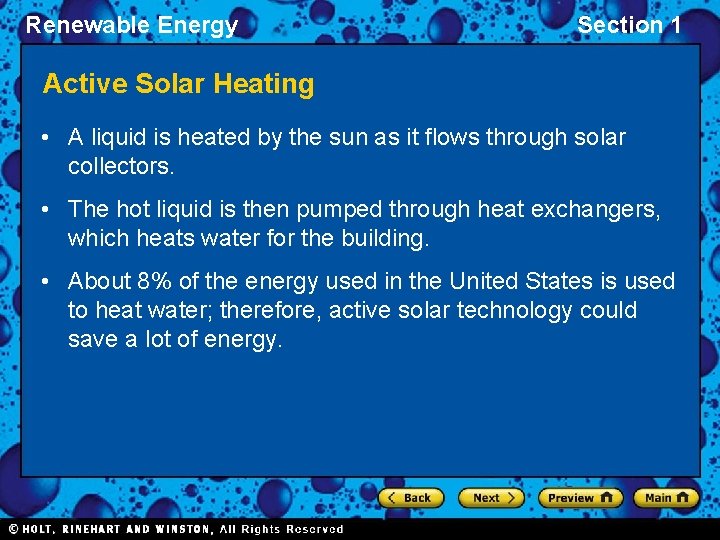 Renewable Energy

Section 1

Active Solar Heating

• A liquid is heated by the sun as it flows through solar collectors.

• The hot liquid is then pumped through heat exchangers, which heats water for the building.

• About 8% of the energy used in the United States is used to heat water; therefore, active solar technology could save a lot of energy.

Back

Next

Preview

Main

© HOLT, RINEHART AND WINSTON, All Rights Reserved